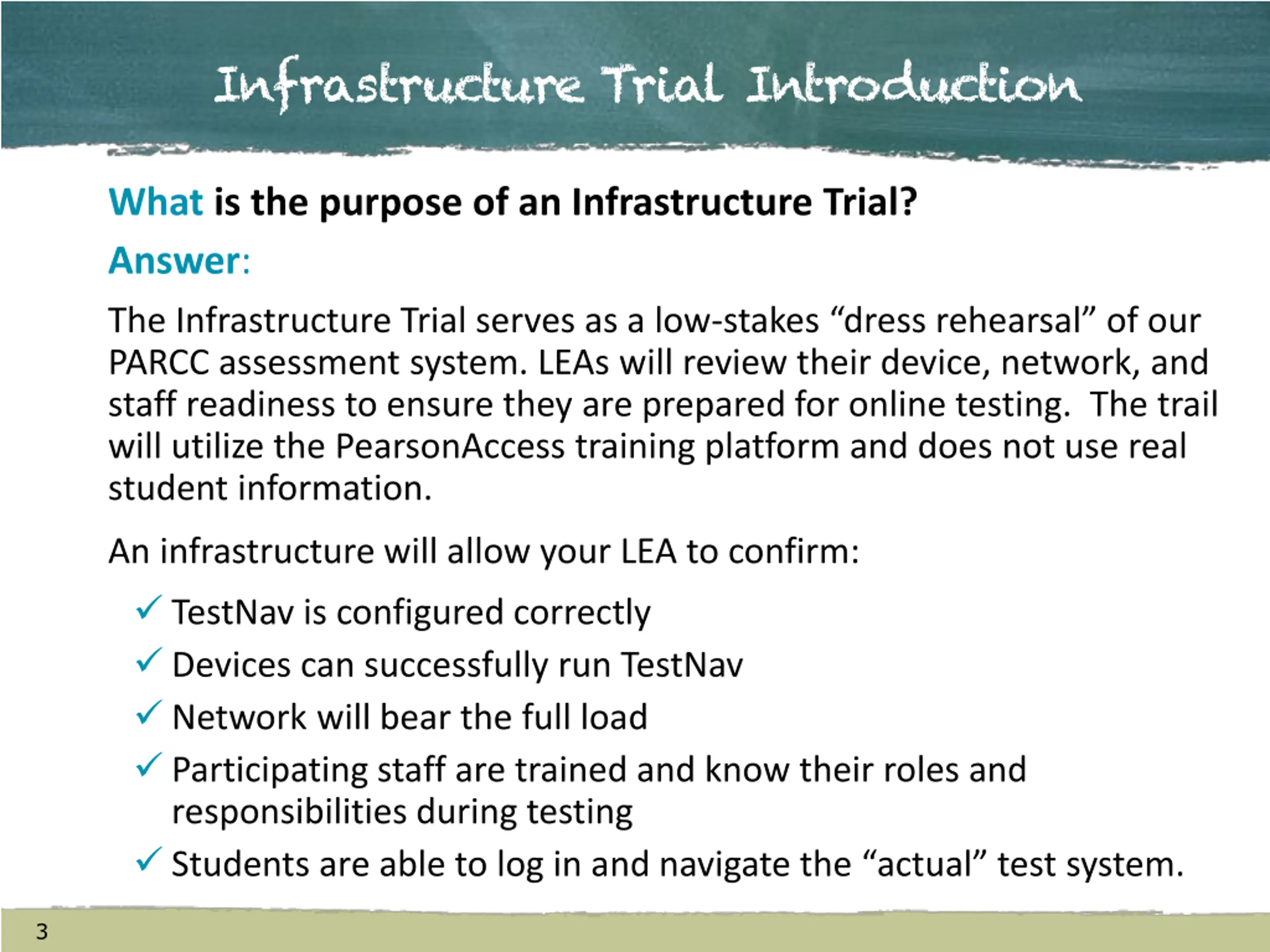 Infrastructure Trial Introduction

What is the purpose of an Infrastructure Trial?

Answer:

The Infrastructure Trial serves as a low-stakes “dress rehearsal” of our PARCC assessment system. LEAs will review their device, network, and staff readiness to ensure they are prepared for online testing. The trail will utilize the PearsonAccess training platform and does not use real student information.

An infrastructure will allow your LEA to confirm:

✓ TestNav is configured correctly
✓ Devices can successfully run TestNav
✓ Network will bear the full load
✓ Participating staff are trained and know their roles and responsibilities during testing
✓ Students are able to log in and navigate the “actual” test system.

3